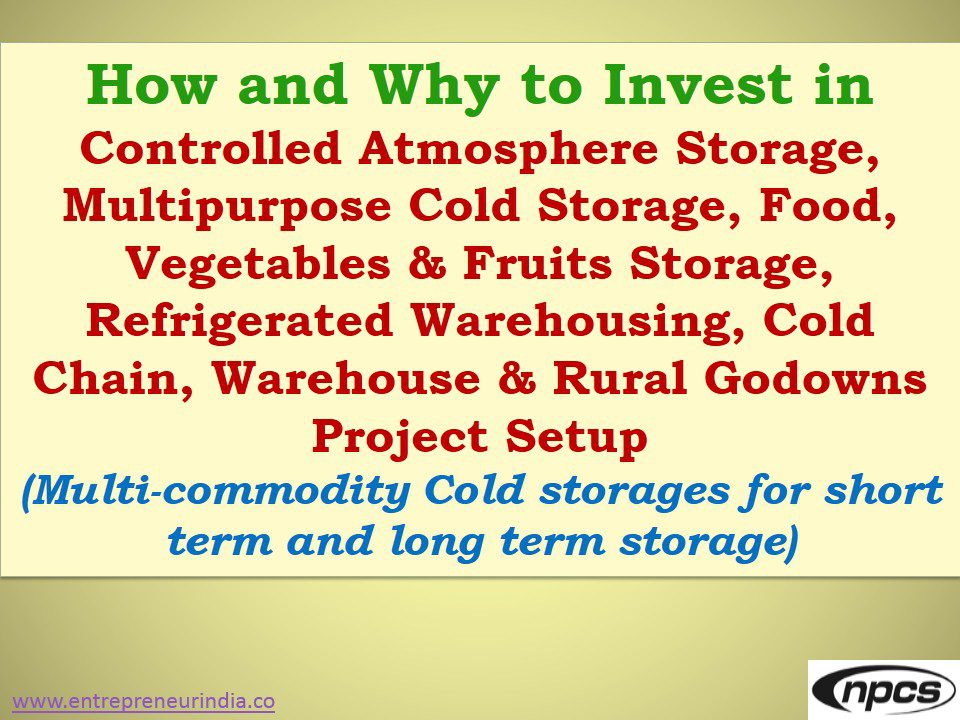 How and Why to Invest in
Controlled Atmosphere Storage, Multipurpose Cold Storage, Food, Vegetables & Fruits Storage, Refrigerated Warehousing, Cold Chain, Warehouse & Rural Godowns Project Setup
(Multi-commodity Cold storages for short term and long term storage)

www.entrepreneurindia.co

npcs